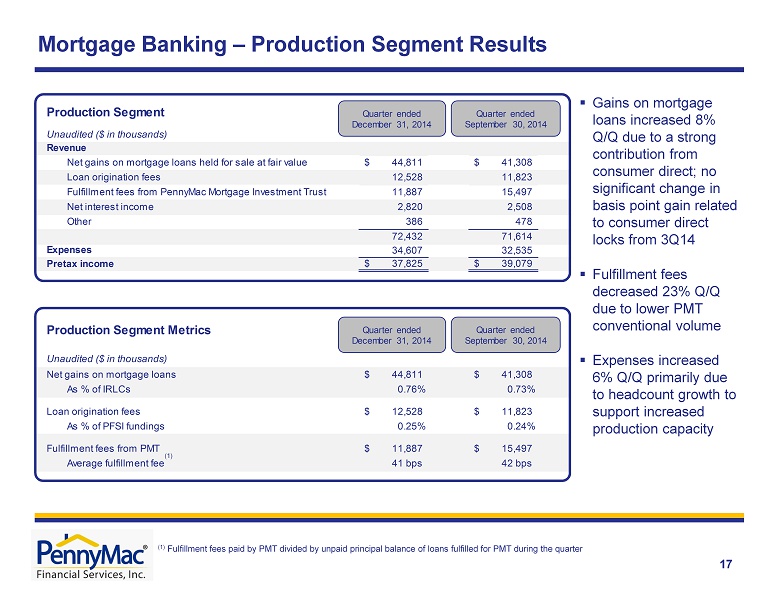 Mortgage Banking – Production Segment Results

| Production Segment | Quarter ended December 31, 2014 | Quarter ended September 30, 2014 |
|---|---|---|
| Unaudited ($ in thousands) | | |
| Revenue | | |
| Net gains on mortgage loans held for sale at fair value | $ 44,811 | $ 41,308 |
| Loan origination fees | 12,528 | 11,823 |
| Fulfillment fees from PennyMac Mortgage Investment Trust | 11,887 | 15,497 |
| Net interest income | 2,820 | 2,508 |
| Other | 386 | 478 |
| | 72,432 | 71,614 |
| Expenses | 34,607 | 32,535 |
| Pretax income | $ 37,825 | $ 39,079 |

| Production Segment Metrics | Quarter ended December 31, 2014 | Quarter ended September 30, 2014 |
|---|---|---|
| Unaudited ($ in thousands) | | |
| Net gains on mortgage loans | $ 44,811 | $ 41,308 |
| As % of IRLCs | 0.76% | 0.73% |
| Loan origination fees | $ 12,528 | $ 11,823 |
| As % of PFSI fundings | 0.25% | 0.24% |
| Fulfillment fees from PMT | $ 11,887 | $ 15,497 |
| Average fulfillment fee $^{(1)}$ | 41 bps | 42 bps |

▪ Gains on mortgage loans increased 8% Q/Q due to a strong contribution from consumer direct; no significant change in basis point gain related to consumer direct locks from 3Q14

▪ Fulfillment fees decreased 23% Q/Q due to lower PMT conventional volume

▪ Expenses increased 6% Q/Q primarily due to headcount growth to support increased production capacity

PennyMac® Financial Services, Inc.

$^{(1)}$ Fulfillment fees paid by PMT divided by unpaid principal balance of loans fulfilled for PMT during the quarter

17